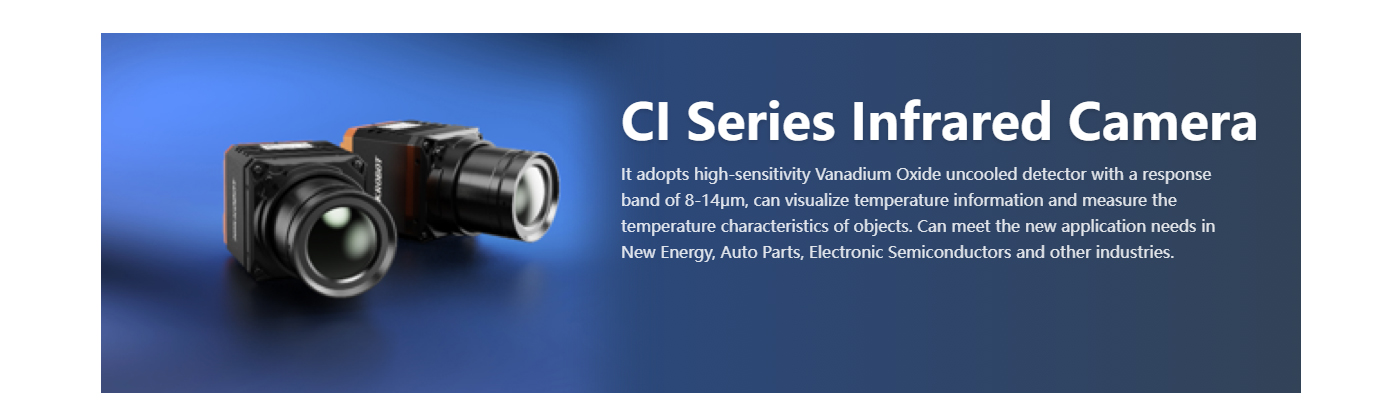 CI Series Infrared Camera

It adopts high-sensitivity Vanadium Oxide uncooled detector with a response band of 8-14μm, can visualize temperature information and measure the temperature characteristics of objects. Can meet the new application needs in New Energy, Auto Parts, Electronic Semiconductors and other industries.